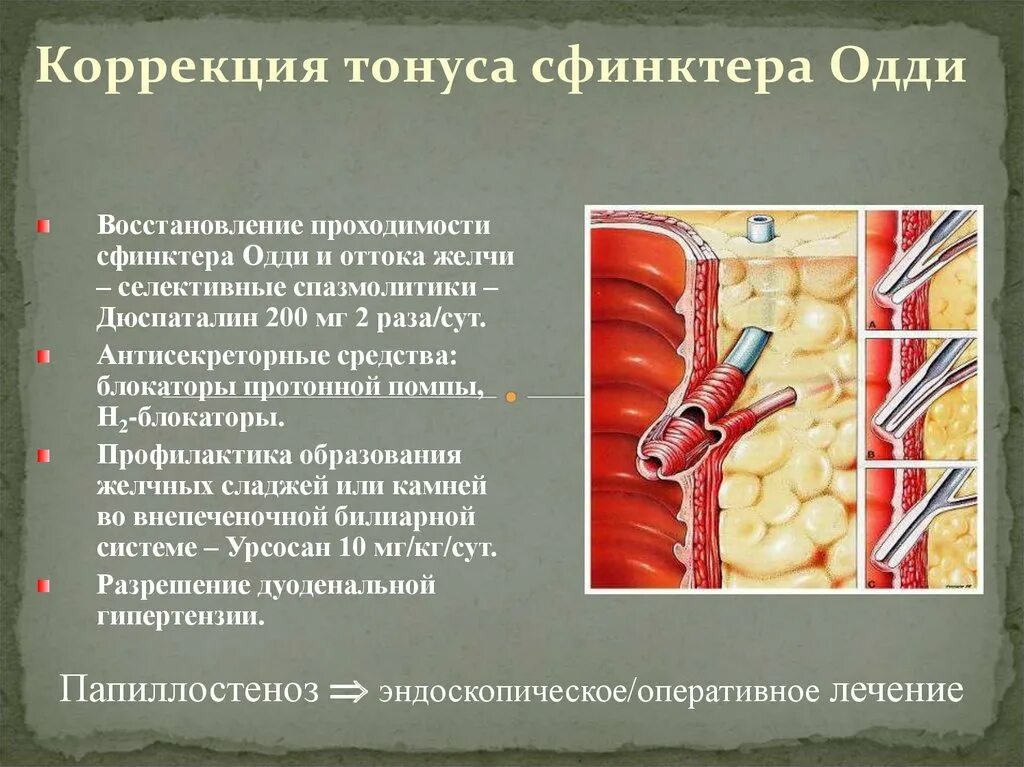 Коррекция тонуса сфинктера Одди

Восстановление проходимости сфинктера Одди и оттока желчи – селективные спазмолитики – Дюспаталин 200 мг 2 раза/сут.

Антисекреторные средства: блокаторы протонной помпы, $H_2$-блокаторы.

Профилактика образования желчных сладжей или камней во внепеченочной билиарной системе – Урсосан 10 мг/кг/сут.

Разрешение дуоденальной гипертензии.

A

B

C

Папиллостеноз $\Rightarrow$ эндоскопическое/оперативное лечение